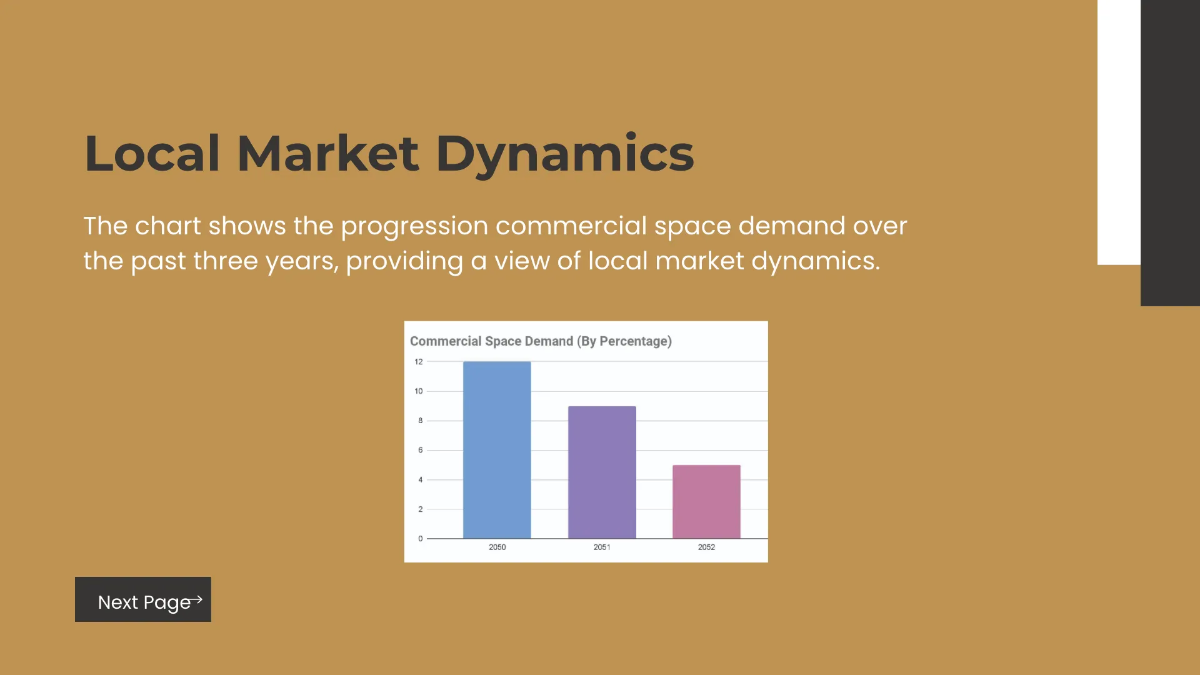 Local Market Dynamics

The chart shows the progression commercial space demand over the past three years, providing a view of local market dynamics.

Commercial Space Demand (By Percentage)

12
10
8
6
4
2
0

2050
2051
2052

Next Page→